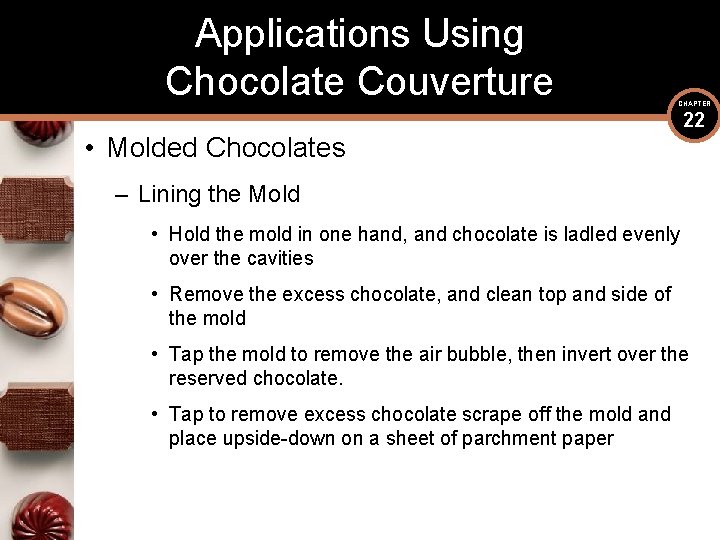 Applications Using Chocolate Couverture

CHAPTER 22

• Molded Chocolates

– Lining the Mold

• Hold the mold in one hand, and chocolate is ladled evenly over the cavities

• Remove the excess chocolate, and clean top and side of the mold

• Tap the mold to remove the air bubble, then invert over the reserved chocolate.

• Tap to remove excess chocolate scrape off the mold and place upside-down on a sheet of parchment paper